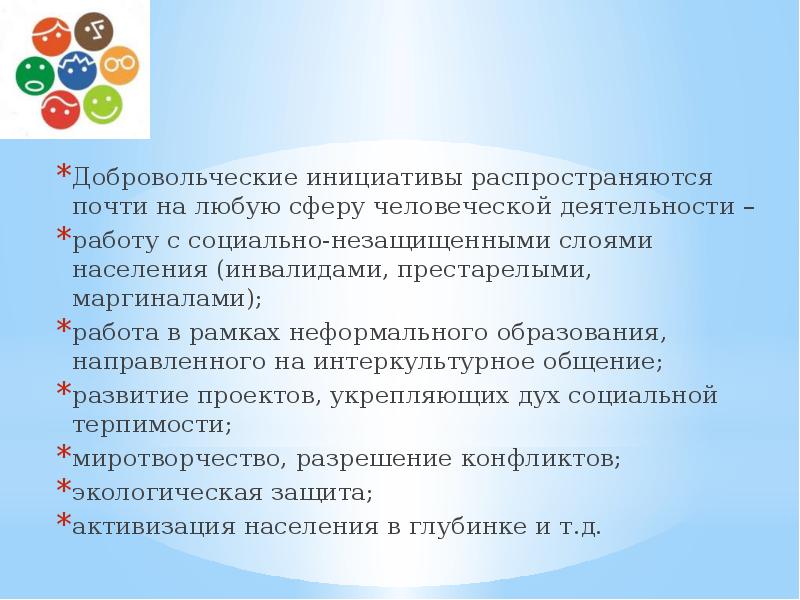 *Добровольческие инициативы распространяются почти на любую сферу человеческой деятельности –

*работу с социально-незащищенными слоями населения (инвалидами, престарелыми, маргиналами);

*работа в рамках неформального образования, направленного на интеркультурное общение;

*развитие проектов, укрепляющих дух социальной терпимости;

*миротворчество, разрешение конфликтов;

*экологическая защита;

*активизация населения в глубинке и т.д.